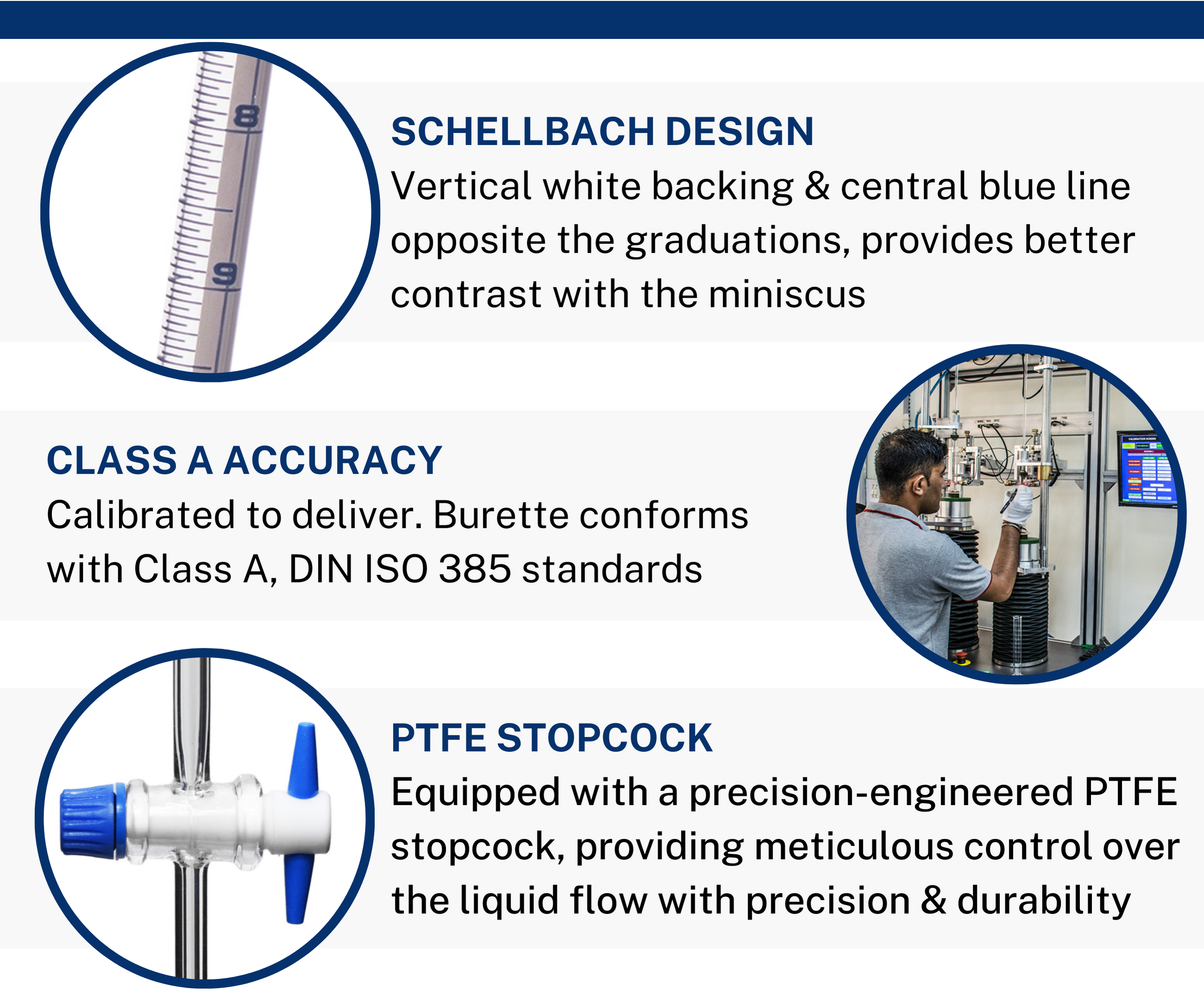 8

9

SCHELLBACH DESIGN
Vertical white backing & central blue line opposite the graduations, provides better contrast with the miniscus

CLASS A ACCURACY
Calibrated to deliver. Burette conforms with Class A, DIN ISO 385 standards

PTFE STOPCOCK
Equipped with a precision-engineered PTFE stopcock, providing meticulous control over the liquid flow with precision & durability